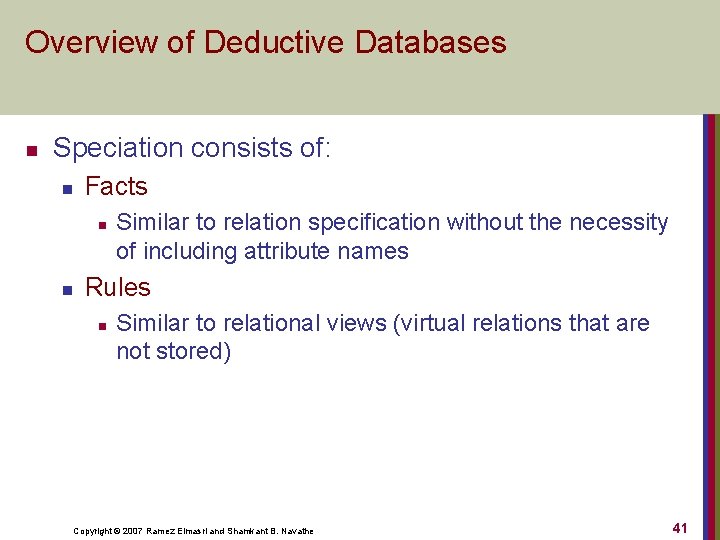 Overview of Deductive Databases

Speciation consists of:

Facts

Similar to relation specification without the necessity of including attribute names

Rules

Similar to relational views (virtual relations that are not stored)

Copyright © 2007 Ramez Elmasri and Shamkant B. Navathe

41